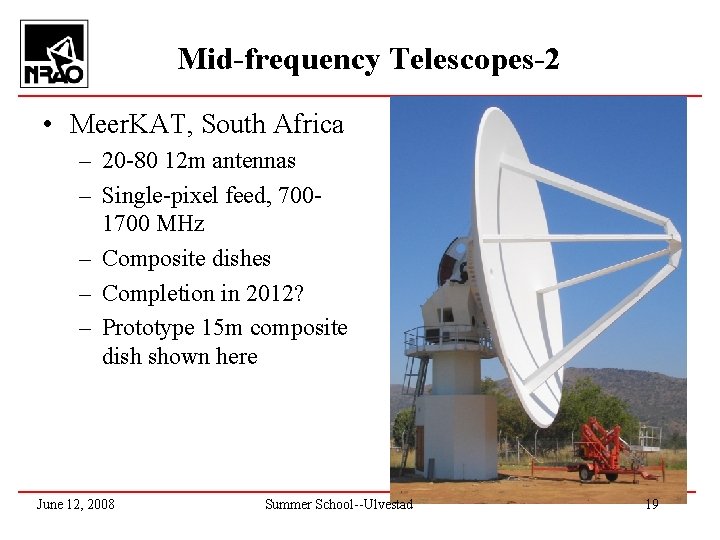 NRAO

Mid-frequency Telescopes-2

• MeerKAT, South Africa
  – 20-80 12m antennas
  – Single-pixel feed, 700-1700 MHz
  – Composite dishes
  – Completion in 2012?
  – Prototype 15m composite dish shown here

June 12, 2008 Summer School--Ulvestad 19